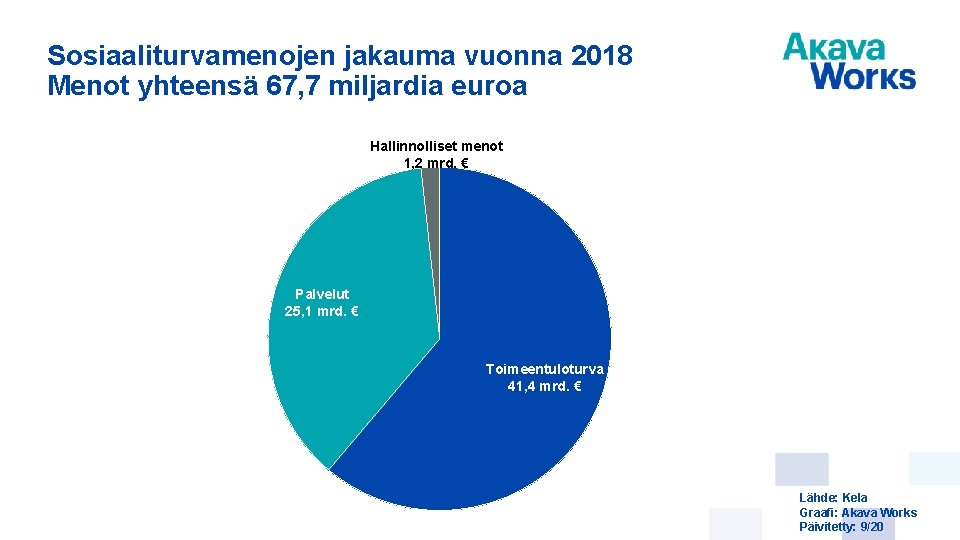 Sosiaaliturvamenojen jakauma vuonna 2018
Menot yhteensä 67,7 miljardia euroa

Akava Works

Hallinnolliset menot
1,2 mrd. €

Palvelut
25,1 mrd. €

Toimeentuloturva
41,4 mrd. €

Lähde: Kela
Graafi: Akava Works
Päivitetty: 9/20